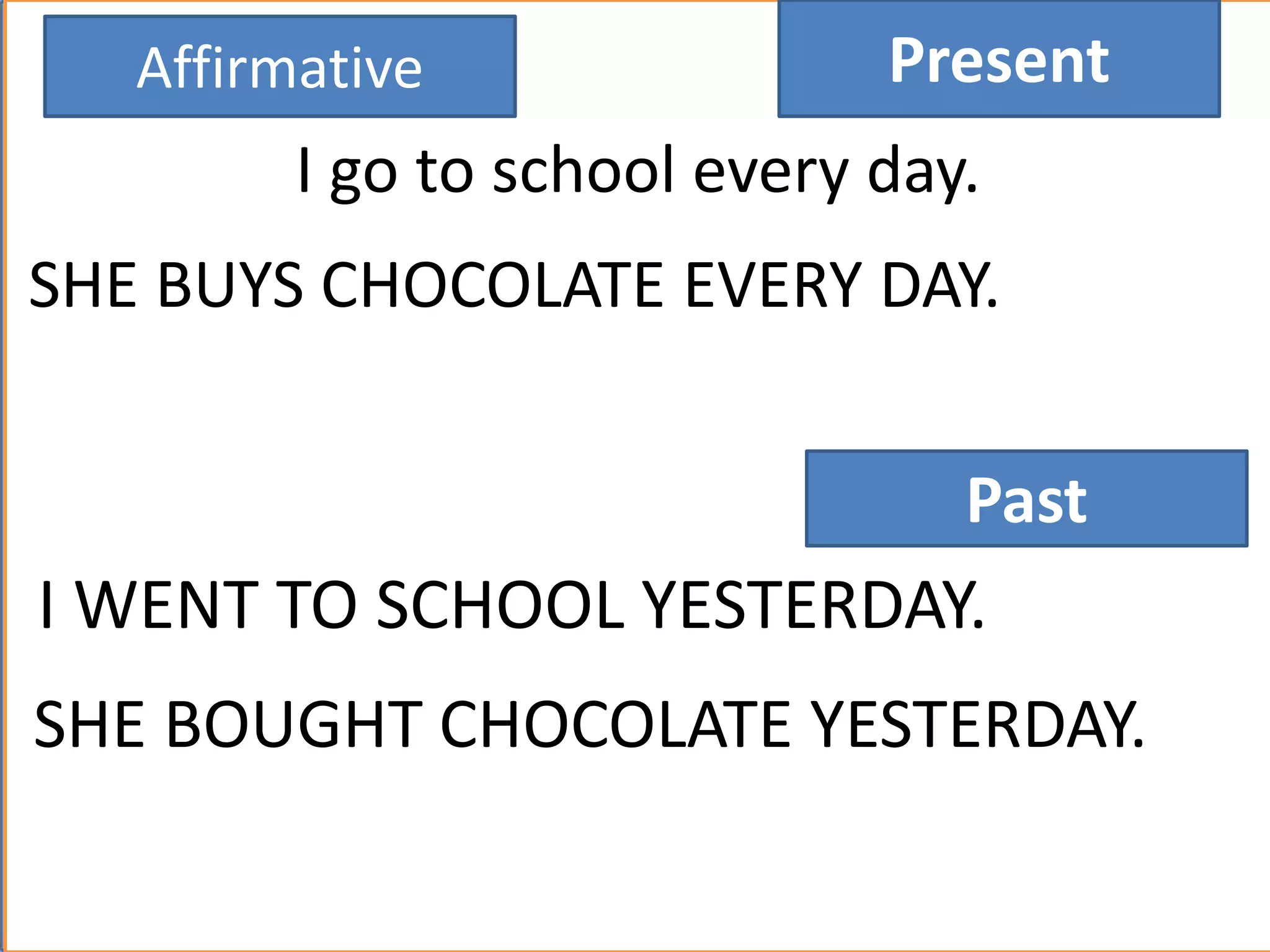 Affirmative

Present

I go to school every day.

SHE BUYS CHOCOLATE EVERY DAY.

Past

I WENT TO SCHOOL YESTERDAY.

SHE BOUGHT CHOCOLATE YESTERDAY.